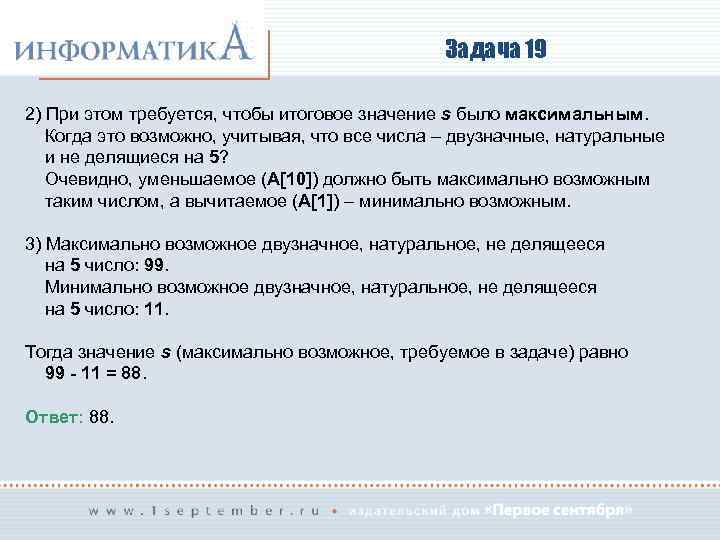 ИНФОРМАТИКА

Задача 19

2) При этом требуется, чтобы итоговое значение s было максимальным. Когда это возможно, учитывая, что все числа – двузначные, натуральные и не делящиеся на 5?
Очевидно, уменьшаемое (A[10]) должно быть максимально возможным таким числом, а вычитаемое (A[1]) – минимально возможным.

3) Максимально возможное двузначное, натуральное, не делящееся на 5 число: 99.
Минимально возможное двузначное, натуральное, не делящееся на 5 число: 11.

Тогда значение s (максимально возможное, требуемое в задаче) равно 99 - 11 = 88.

Ответ: 88.

www.1september.ru • издательский дом «Первое сентября»